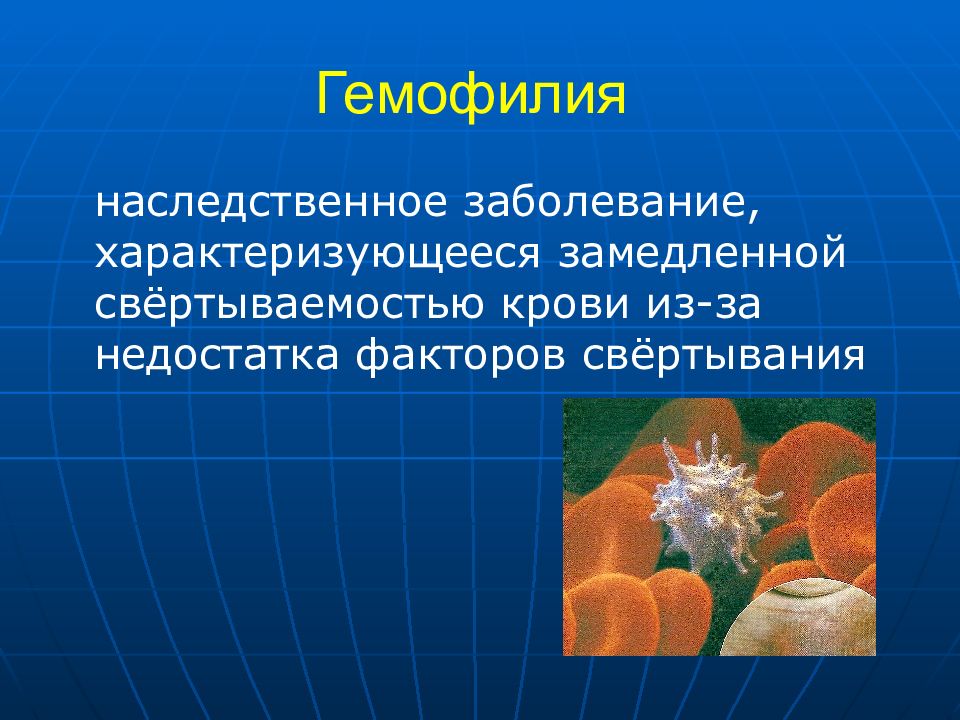 Гемофилия

наследственное заболевание, характеризующееся замедленной свёртываемостью крови из-за недостатка факторов свёртывания